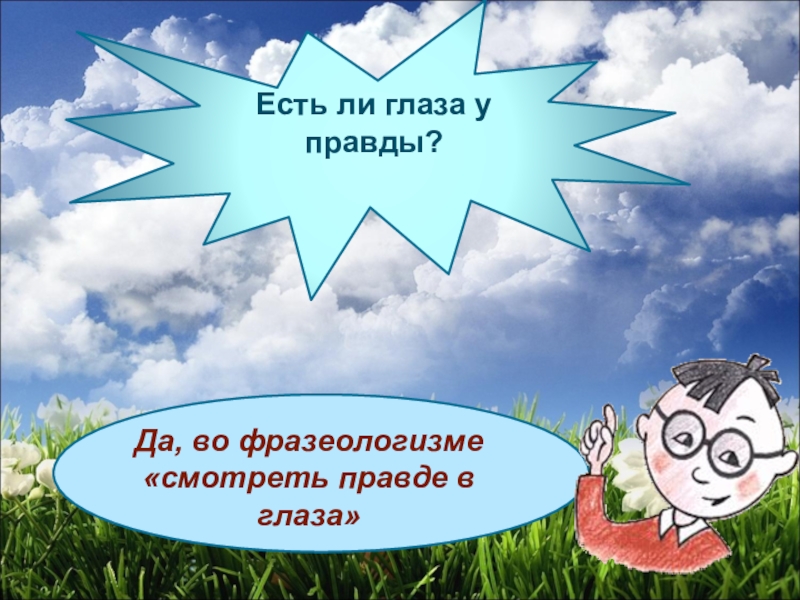 Есть ли глаза у правды?

Да, во фразеологизме «смотреть правде в глаза»